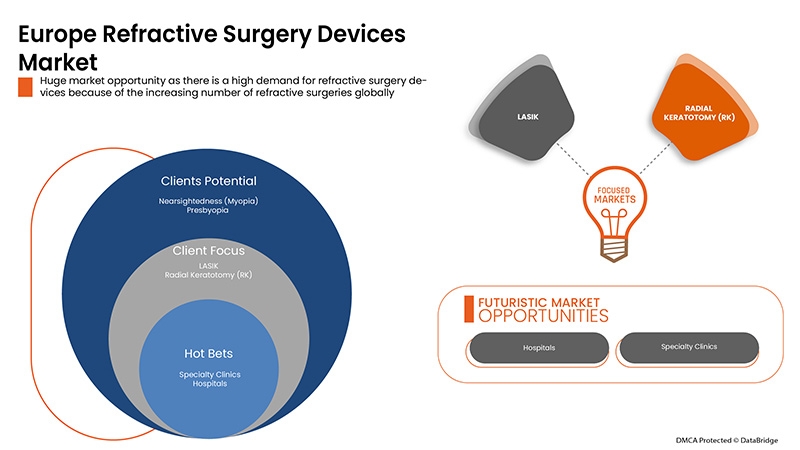 Europe Refractive Surgery Devices Market

Huge market opportunity as there is a high demand for refractive surgery devices because of the increasing number of refractive surgeries globally

Clients Potential
Nearsightedness (Myopia)
Presbyopia

Client Focus
LASIK
Radial Keratotomy (RK)

Hot Bets
Specialty Clinics
Hospitals

LASIK

RADIAL KERATOTOMY (RK)

FOCUSED MARKETS

FUTURISTIC MARKET OPPORTUNITIES

Hospitals

Specialty Clinics

DMCA Protected © DataBridge